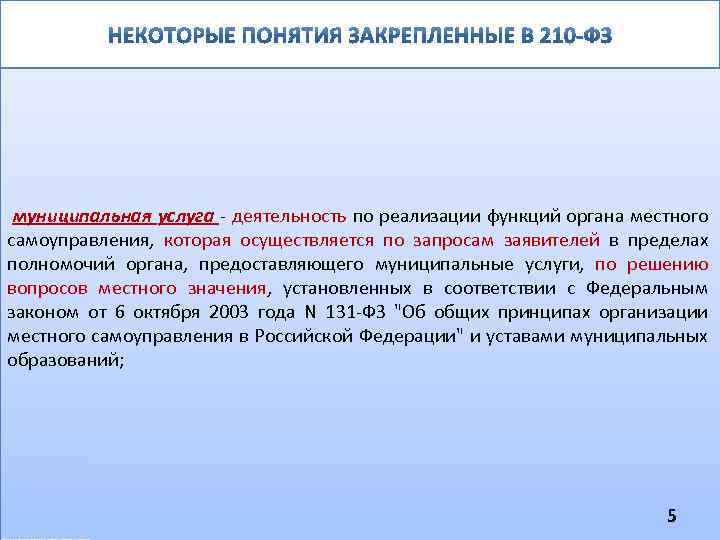 НЕКОТОРЫЕ ПОНЯТИЯ ЗАКРЕПЛЕННЫЕ В 210-ФЗ

муниципальная услуга - деятельность по реализации функций органа местного самоуправления, которая осуществляется по запросам заявителей в пределах полномочий органа, предоставляющего муниципальные услуги, по решению вопросов местного значения, установленных в соответствии с Федеральным законом от 6 октября 2003 года N 131-ФЗ "Об общих принципах организации местного самоуправления в Российской Федерации" и уставами муниципальных образований;

5